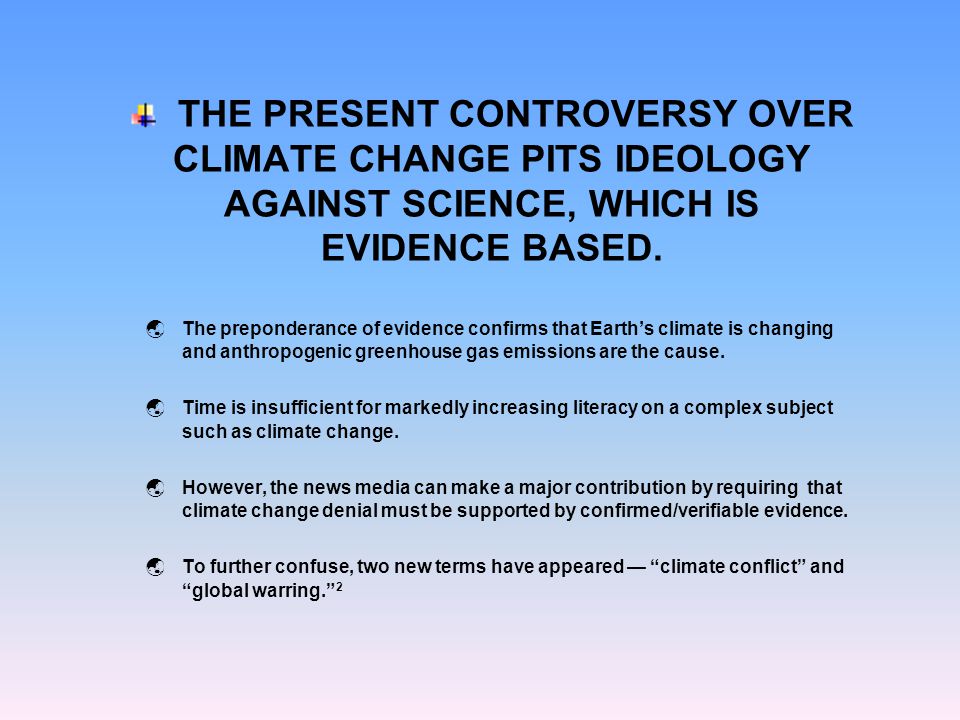 THE PRESENT CONTROVERSY OVER CLIMATE CHANGE PITS IDEOLOGY AGAINST SCIENCE, WHICH IS EVIDENCE BASED.

The preponderance of evidence confirms that Earth's climate is changing and anthropogenic greenhouse gas emissions are the cause.

Time is insufficient for markedly increasing literacy on a complex subject such as climate change.

However, the news media can make a major contribution by requiring that climate change denial must be supported by confirmed/verifiable evidence.

To further confuse, two new terms have appeared — "climate conflict" and "global warring."$^2$